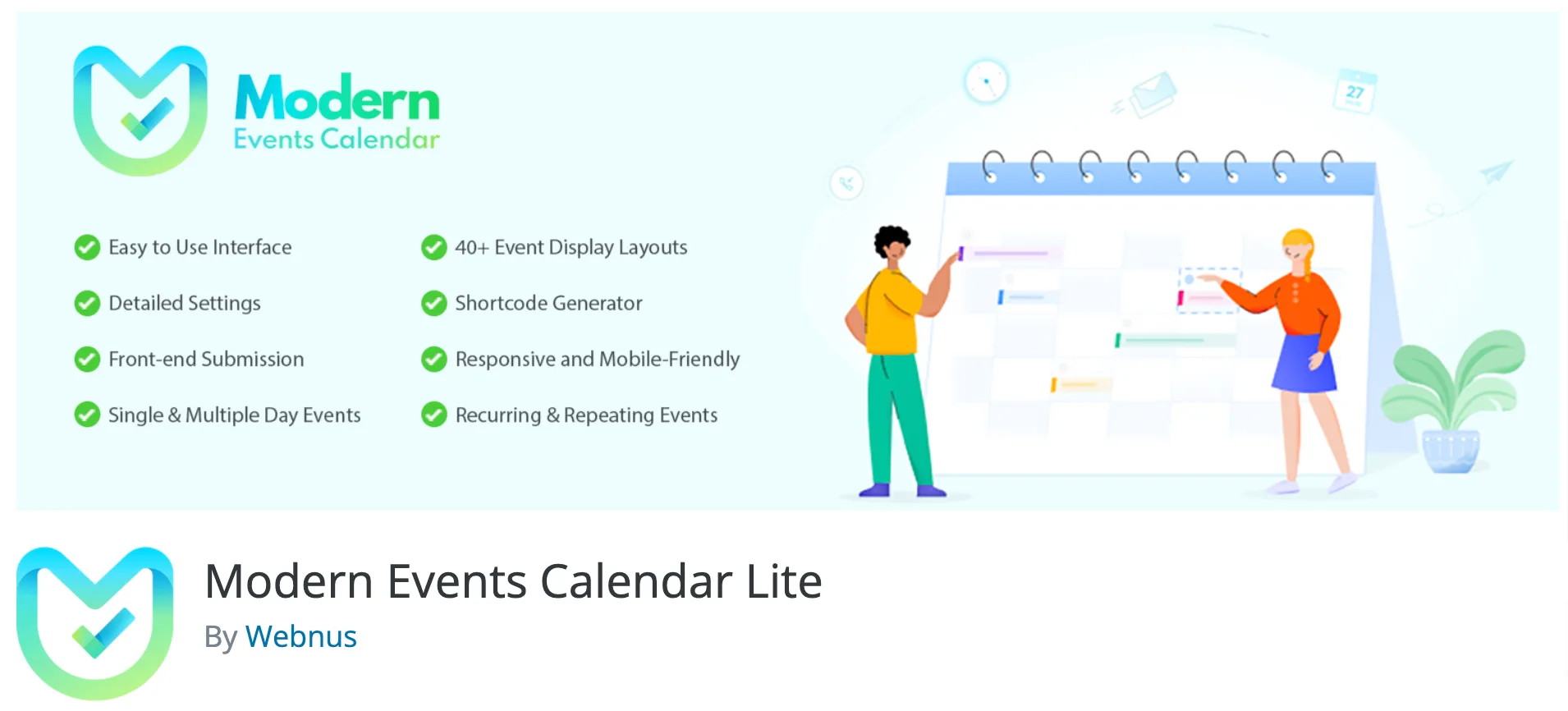 Modern
Events Calendar

Easy to Use Interface
Detailed Settings
Front-end Submission
Single & Multiple Day Events

40+ Event Display Layouts
Shortcode Generator
Responsive and Mobile-Friendly
Recurring & Repeating Events

27

Modern Events Calendar Lite
By Webnus